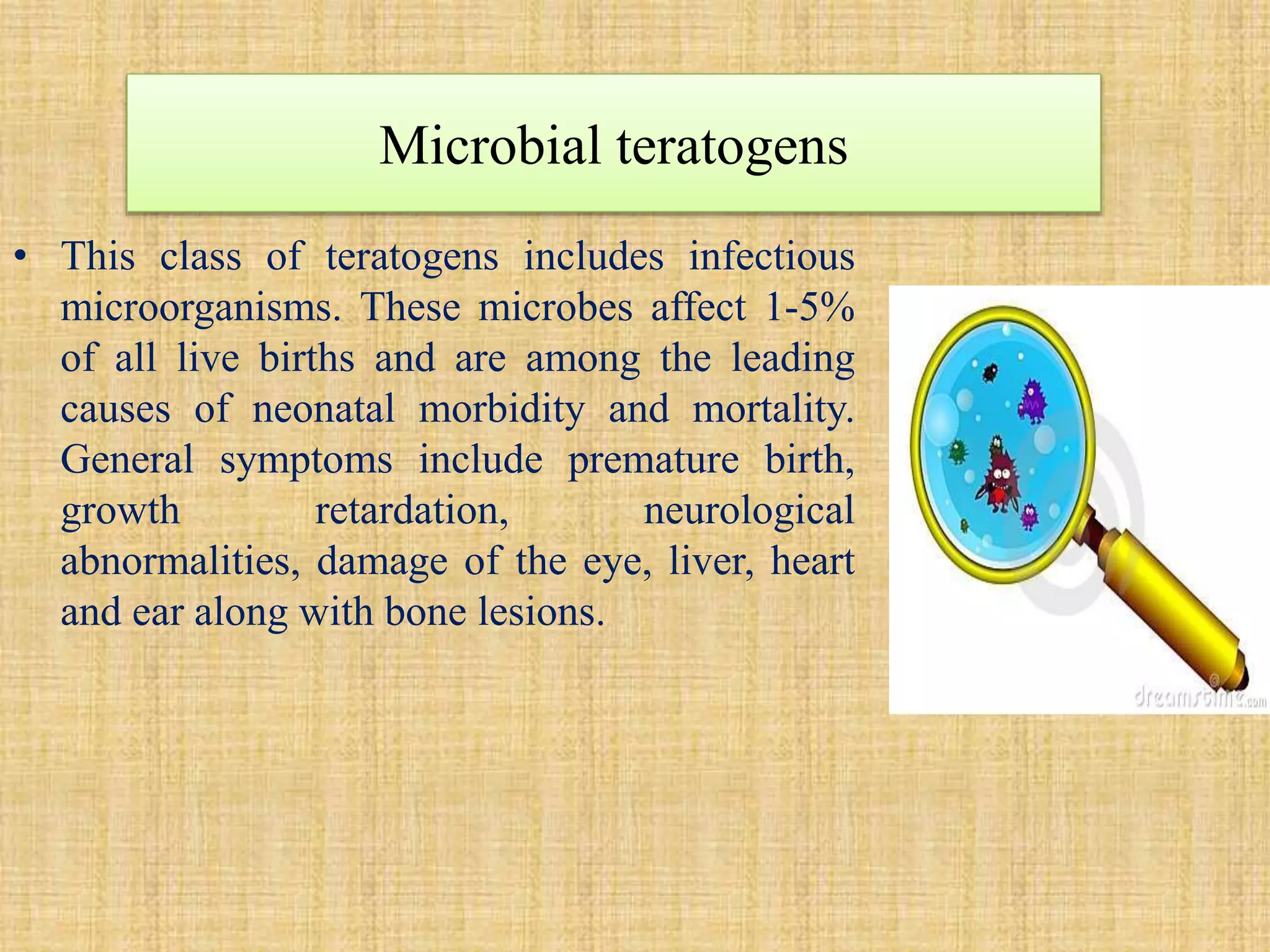 Microbial teratogens

• This class of teratogens includes infectious microorganisms. These microbes affect 1-5% of all live births and are among the leading causes of neonatal morbidity and mortality. General symptoms include premature birth, growth retardation, neurological abnormalities, damage of the eye, liver, heart and ear along with bone lesions.

dreamstime.com